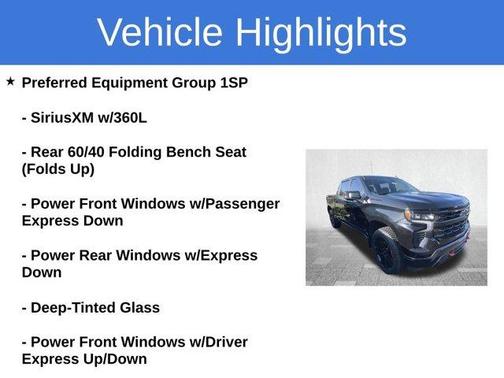 Vehicle Highlights

★ Preferred Equipment Group 1SP

- SiriusXM w/360L

- Rear 60/40 Folding Bench Seat (Folds Up)

- Power Front Windows w/Passenger Express Down

- Power Rear Windows w/Express Down

- Deep-Tinted Glass

- Power Front Windows w/Driver Express Up/Down